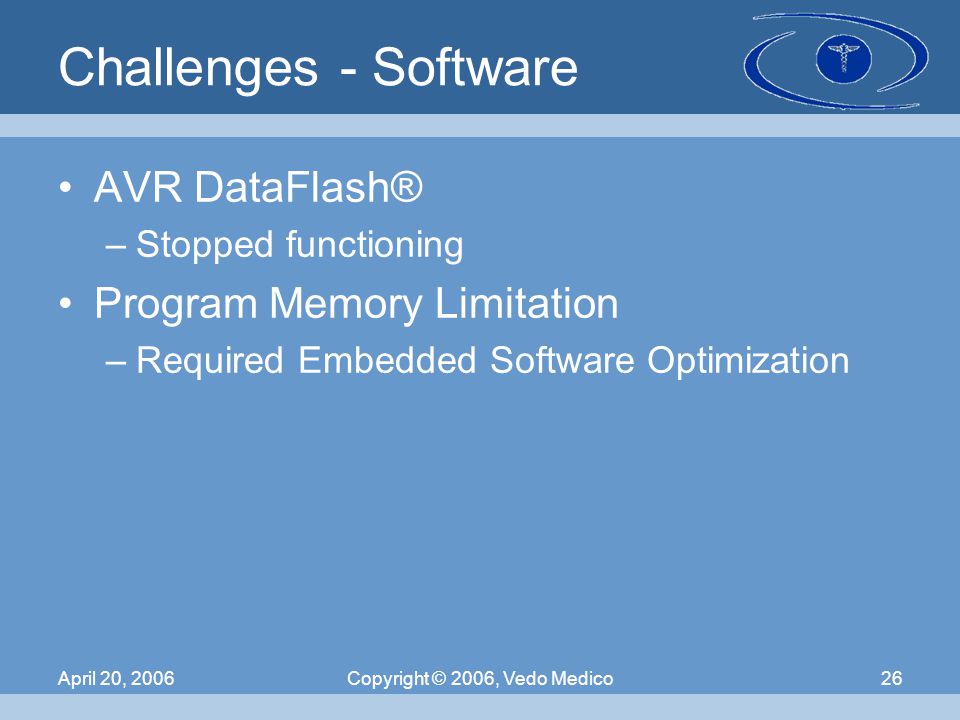 Challenges - Software

• AVR DataFlash®
– Stopped functioning

• Program Memory Limitation
– Required Embedded Software Optimization

April 20, 2006

Copyright © 2006, Vedo Medico

26